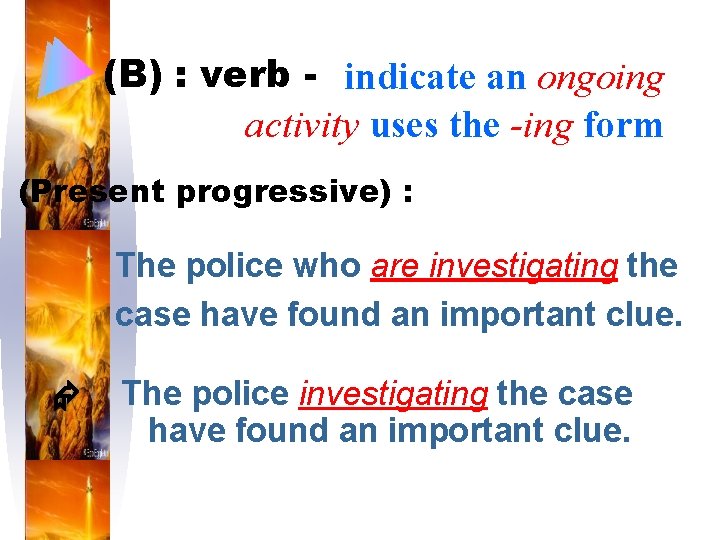 (B) : verb - indicate an ongoing activity uses the -ing form

(Present progressive) :

The police who are investigating the case have found an important clue.

The police investigating the case have found an important clue.